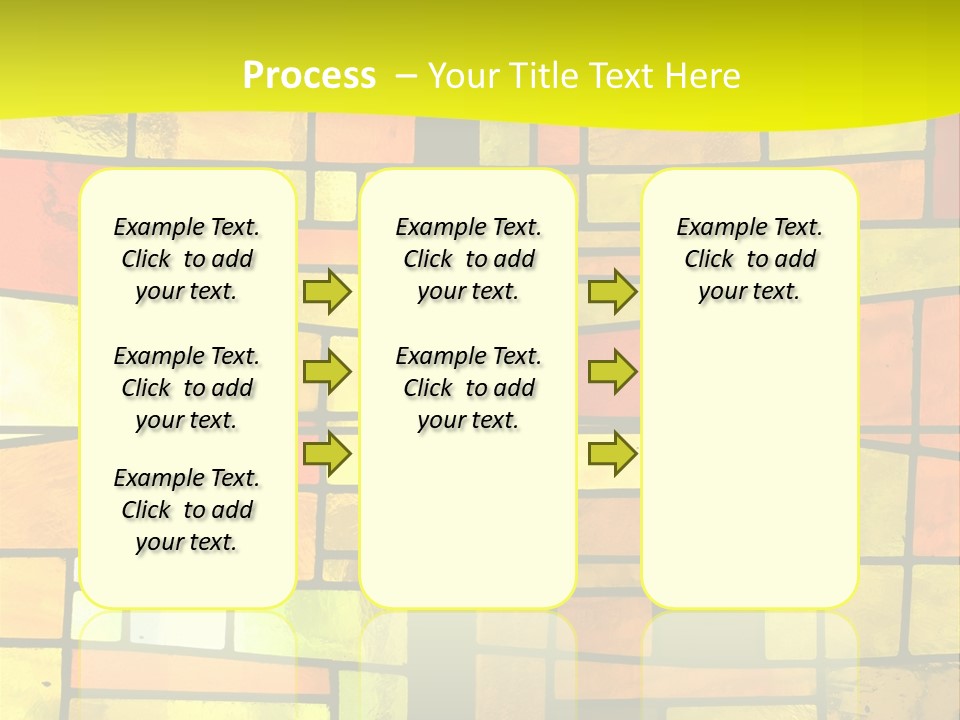 Process – Your Title Text Here

Example Text. Click to add your text.

Example Text. Click to add your text.

Example Text. Click to add your text.

Example Text. Click to add your text.

Example Text. Click to add your text.

Example Text. Click to add your text.